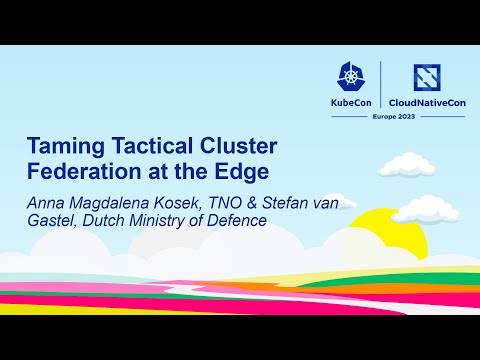 KubeCon | CloudNativeCon
Europe 2023

Taming Tactical Cluster Federation at the Edge

Anna Magdalena Kosek, TNO & Stefan van Gastel, Dutch Ministry of Defence